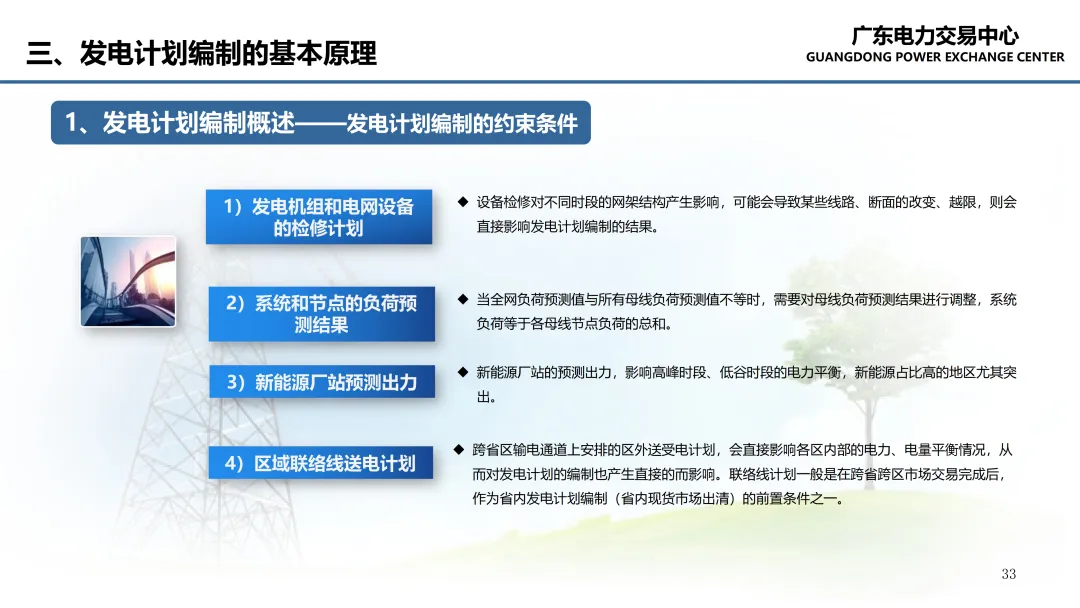 三、发电计划编制的基本原理

广东电力交易中心
GUANGDONG POWER EXCHANGE CENTER

1、发电计划编制概述——发电计划编制的约束条件

1）发电机组和电网设备的检修计划

◆ 设备检修对不同时段的网架结构产生影响，可能会导致某些线路、断面的改变、越限，则会直接影响发电计划编制的结果。

2）系统和节点的负荷预测结果

◆ 当全网负荷预测值与所有母线负荷预测值不等时，需要对母线负荷预测结果进行调整，系统负荷等于各母线节点负荷的总和。

3）新能源厂站预测出力

◆ 新能源厂站的预测出力，影响高峰时段、低谷时段的电力平衡，新能源占比高的地区尤其突出。

4）区域联络线送电计划

◆ 跨省区输电通道上安排的区外送受电计划，会直接影响各区内部的电力、电量平衡情况，从而对发电计划的编制也产生直接的而影响。联络线计划一般是在跨省跨区市场交易完成后，作为省内发电计划编制（省内现货市场出清）的前置条件之一。

33